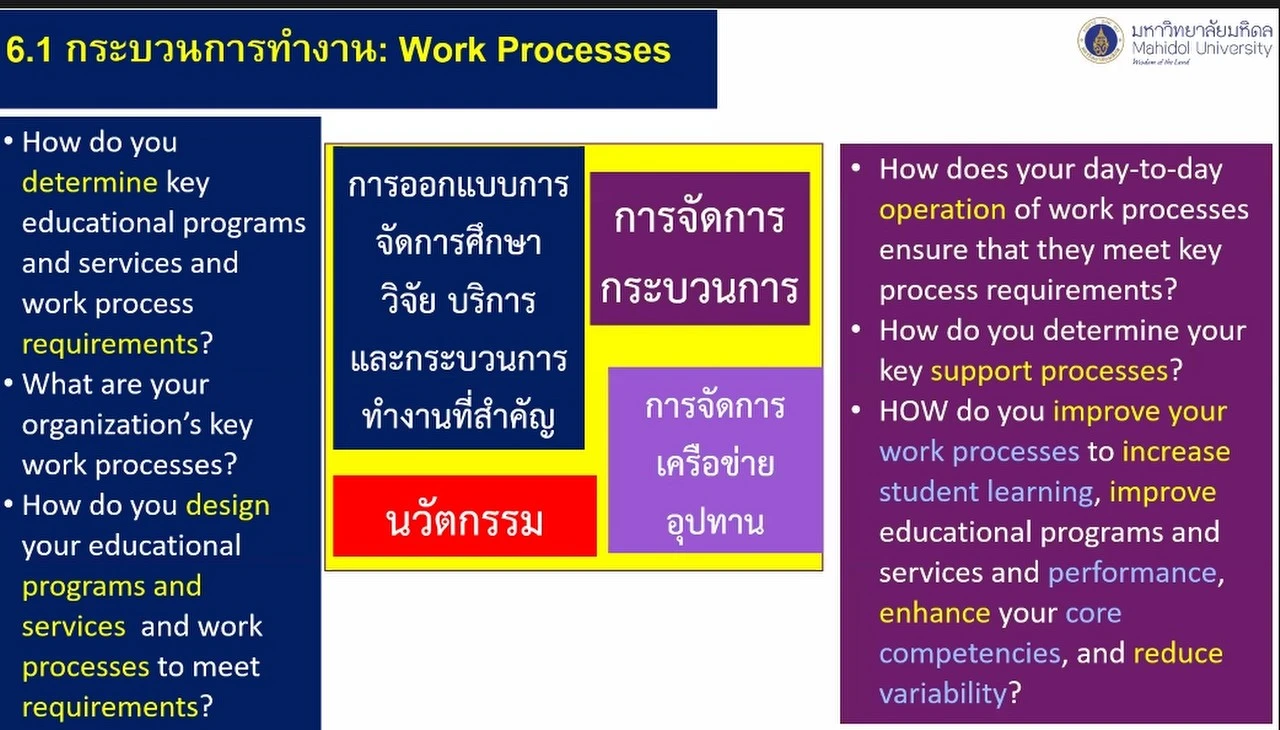 6.1 กระบวนการทำงาน: Work Processes

มหาวิทยาลัยมหิดล
Mahidol University
Wisdom of the Land

• How do you determine key educational programs and services and work process requirements?
• What are your organization's key work processes?
• How do you design your educational programs and services and work processes to meet requirements?

การออกแบบการจัดการศึกษา วิจัย บริการ และกระบวนการทำงานที่สำคัญ

การจัดการกระบวนการ

การจัดการเครือข่ายอุปทาน

นวัตกรรม

• How does your day-to-day operation of work processes ensure that they meet key process requirements?
• How do you determine your key support processes?
• HOW do you improve your work processes to increase student learning, improve educational programs and services and performance, enhance your core competencies, and reduce variability?